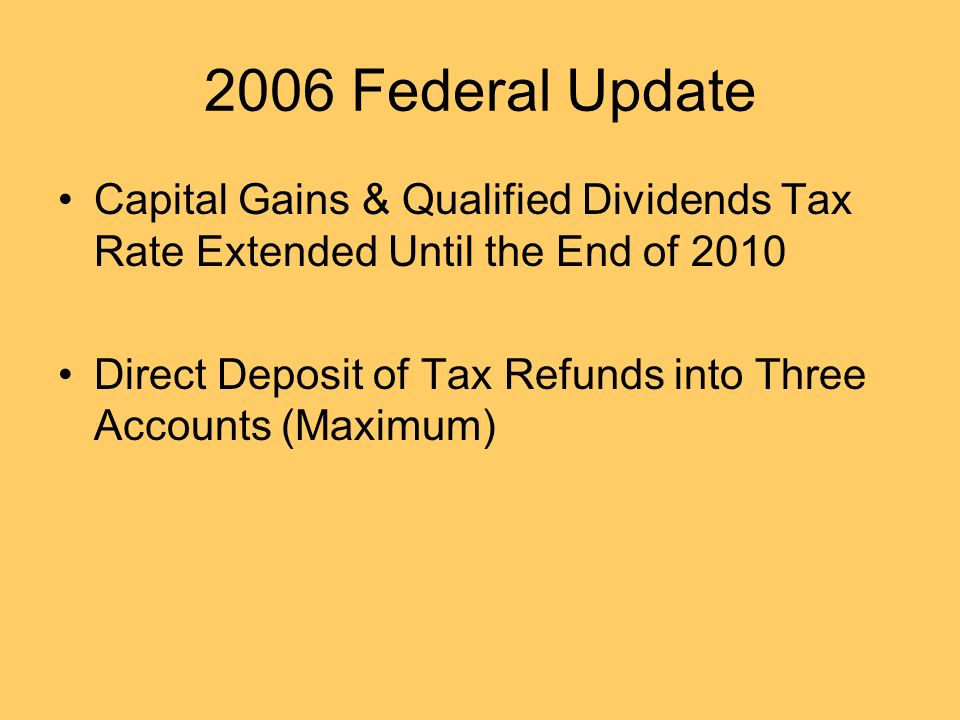 2006 Federal Update

• Capital Gains & Qualified Dividends Tax Rate Extended Until the End of 2010

• Direct Deposit of Tax Refunds into Three Accounts (Maximum)